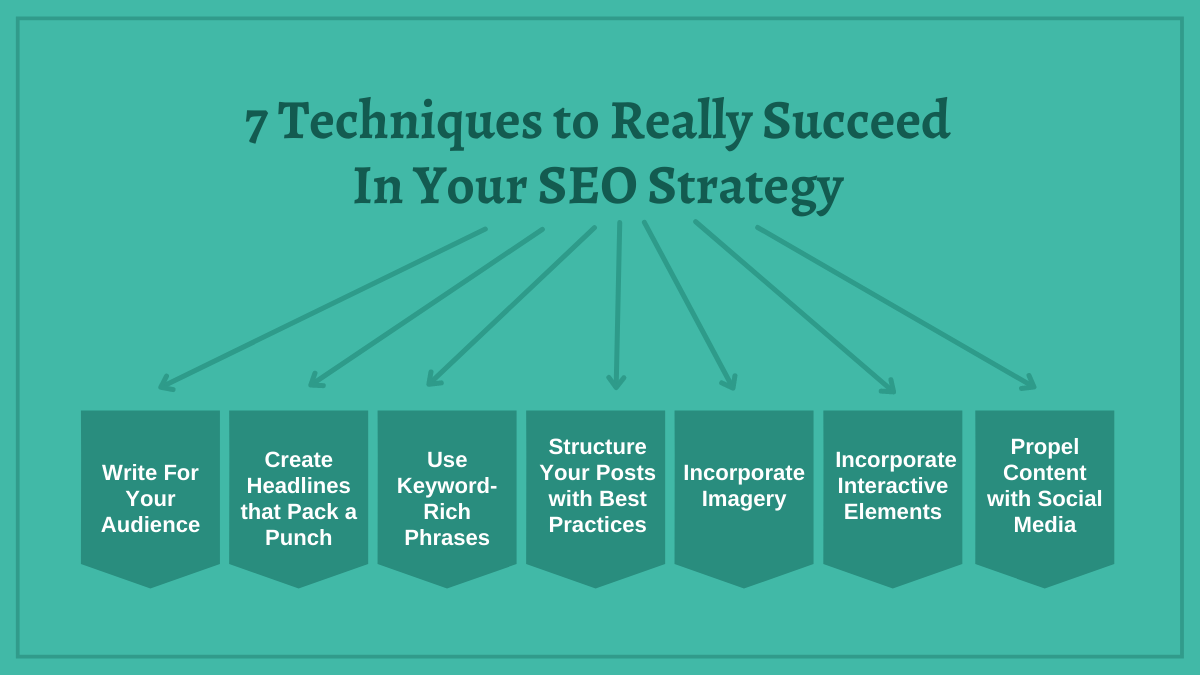 7 Techniques to Really Succeed In Your SEO Strategy

Write For Your Audience

Create Headlines that Pack a Punch

Use Keyword-Rich Phrases

Structure Your Posts with Best Practices

Incorporate Imagery

Incorporate Interactive Elements

Propel Content with Social Media